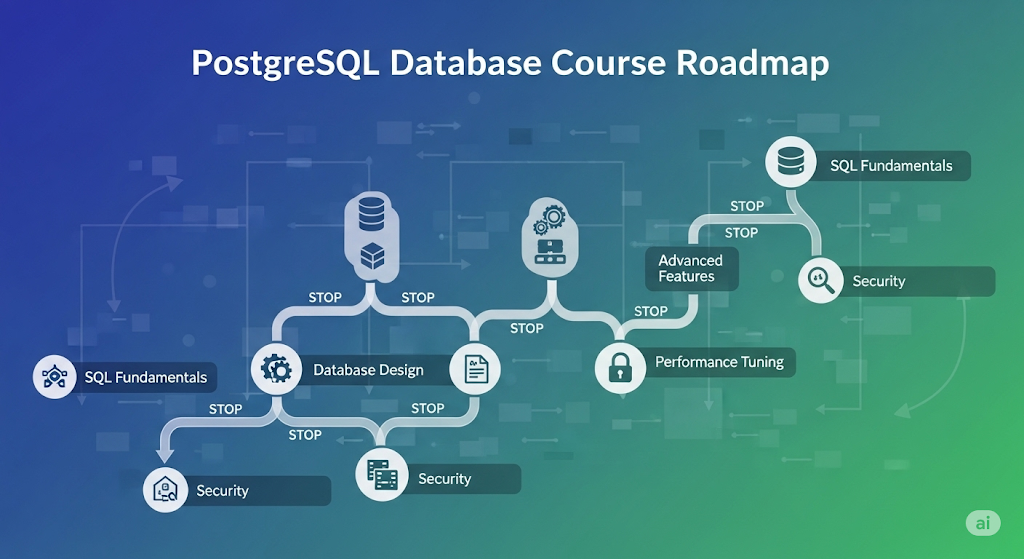 PostgreSQL Database Course Roadmap

SQL Fundamentals

STOP

STOP

Advanced Features

Security

STOP

STOP

STOP

STOP

SQL Fundamentals

Database Design

Performance Tuning

STOP

STOP

STOP

Security

Security

ai